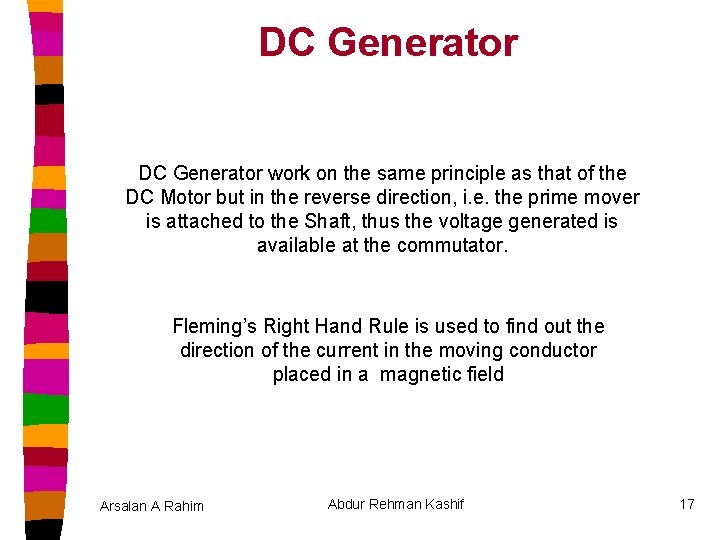 DC Generator

DC Generator work on the same principle as that of the DC Motor but in the reverse direction, i.e. the prime mover is attached to the Shaft, thus the voltage generated is available at the commutator.

Fleming's Right Hand Rule is used to find out the direction of the current in the moving conductor placed in a magnetic field

Arsalan A Rahim

Abdur Rehman Kashif

17